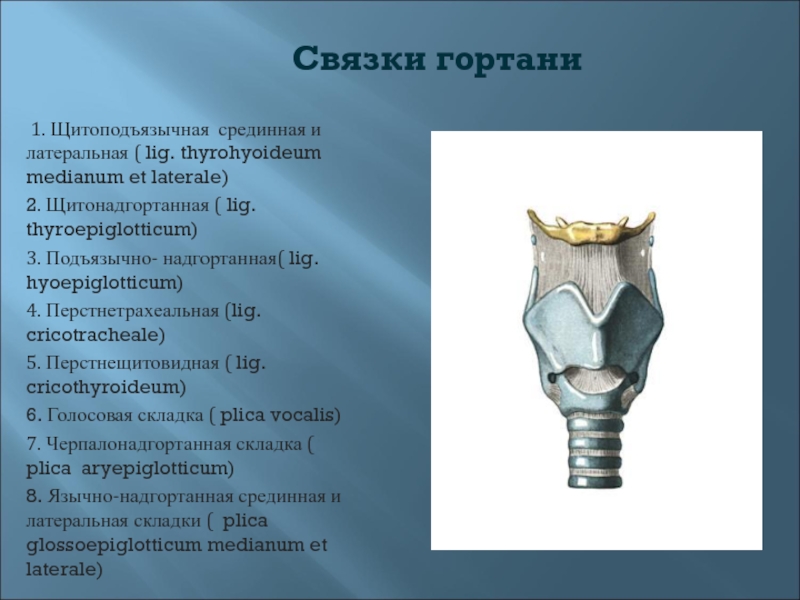 Связки гортани

1. Щитоподъязычная срединная и латеральная ( lig. thyrohyoideum medianum et laterale)

2. Щитонадгортанная ( lig. thyroepiglotticum)

3. Подъязычно- надгортанная( lig. hyoepiglotticum)

4. Перстнетрахеальная (lig. cricotracheale)

5. Перстнещитовидная ( lig. cricothyroideum)

6. Голосовая складка ( plica vocalis)

7. Черпалонадгортанная складка ( plica aryepiglotticum)

8. Язычно-надгортанная срединная и латеральная складки ( plica glossoepiglotticum medianum et laterale)